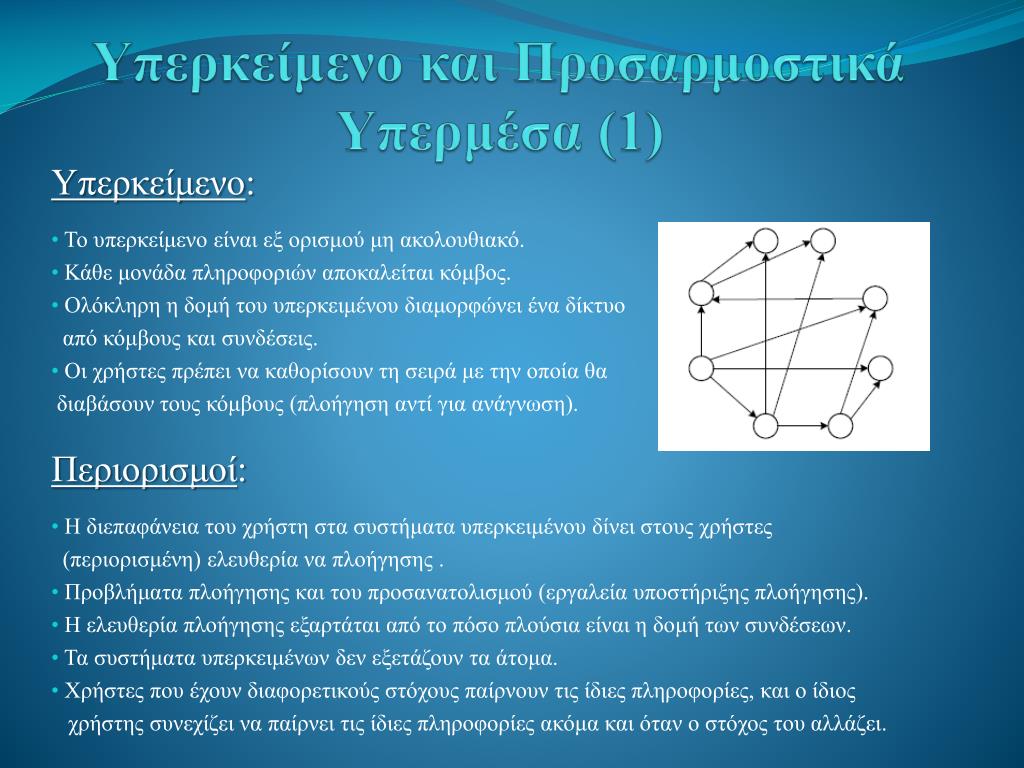 Υπερκείμενο και Προσαρμοστικά Υπερμέσα (1)

Υπερκείμενο:

• Το υπερκείμενο είναι εξ ορισμού μη ακολουθιακό.
• Κάθε μονάδα πληροφοριών αποκαλείται κόμβος.
• Ολόκληρη η δομή του υπερκειμένου διαμορφώνει ένα δίκτυο από κόμβους και συνδέσεις.
• Οι χρήστες πρέπει να καθορίσουν τη σειρά με την οποία θα διαβάσουν τους κόμβους (πλοήγηση αντί για ανάγνωση).

Περιορισμοί:

• Η διεπαφάνεια του χρήστη στα συστήματα υπερκειμένου δίνει στους χρήστες (περιορισμένη) ελευθερία να πλοήγησης .
• Προβλήματα πλοήγησης και του προσανατολισμού (εργαλεία υποστήριξης πλοήγησης).
• Η ελευθερία πλοήγησης εξαρτάται από το πόσο πλούσια είναι η δομή των συνδέσεων.
• Τα συστήματα υπερκειμένων δεν εξετάζουν τα άτομα.
• Χρήστες που έχουν διαφορετικούς στόχους παίρνουν τις ίδιες πληροφορίες, και ο ίδιος χρήστης συνεχίζει να παίρνει τις ίδιες πληροφορίες ακόμα και όταν ο στόχος του αλλάζει.